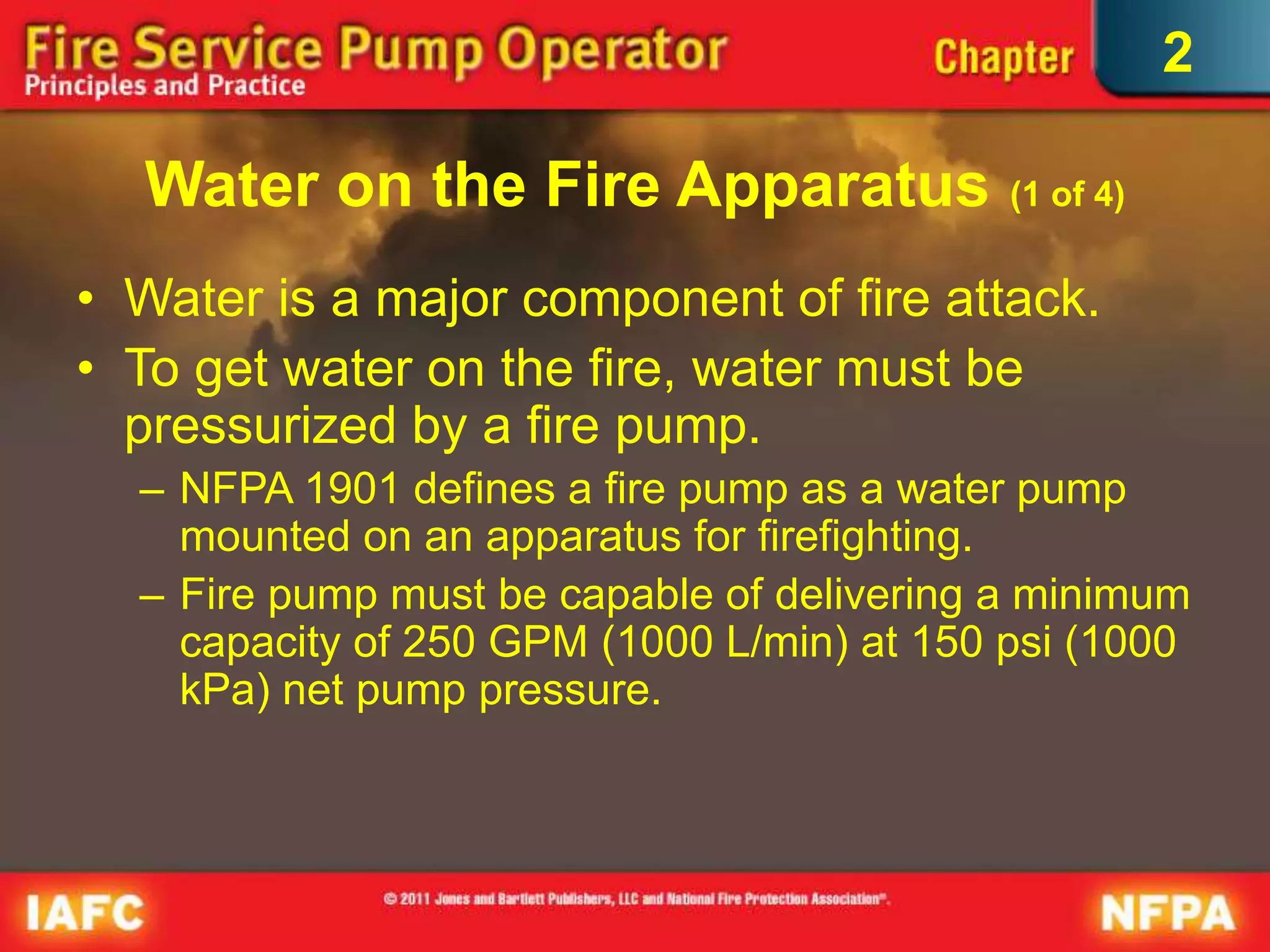 Fire Service Pump Operator
Principles and Practice

Chapter 2

Water on the Fire Apparatus (1 of 4)

• Water is a major component of fire attack.
• To get water on the fire, water must be pressurized by a fire pump.
– NFPA 1901 defines a fire pump as a water pump mounted on an apparatus for firefighting.
– Fire pump must be capable of delivering a minimum capacity of 250 GPM (1000 L/min) at 150 psi (1000 kPa) net pump pressure.

IAFC

© 2011 Jones and Bartlett Publishers, LLC and National Fire Protection Association®.

NFPA